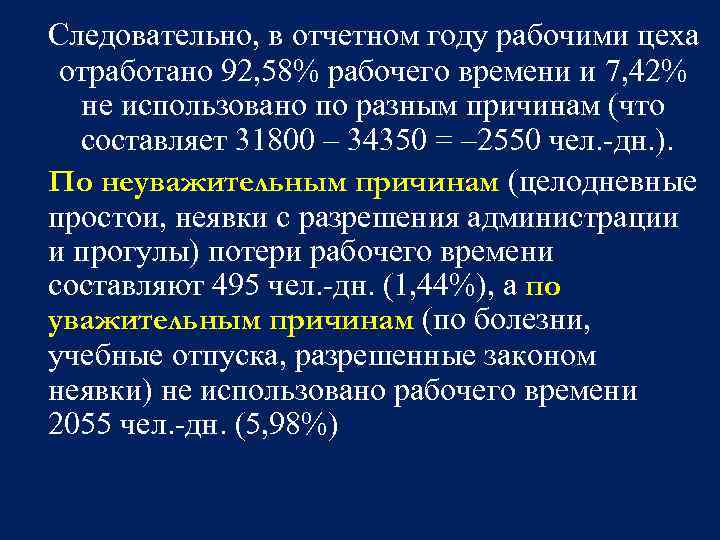 Следовательно, в отчетном году рабочими цеха отработано 92,58% рабочего времени и 7,42% не использовано по разным причинам (что составляет 31800 – 34350 = –2550 чел.-дн.).

По неуважительным причинам (целодневные простои, неявки с разрешения администрации и прогулы) потери рабочего времени составляют 495 чел.-дн. (1,44%), а по уважительным причинам (по болезни, учебные отпуска, разрешенные законом неявки) не использовано рабочего времени 2055 чел.-дн. (5,98%)